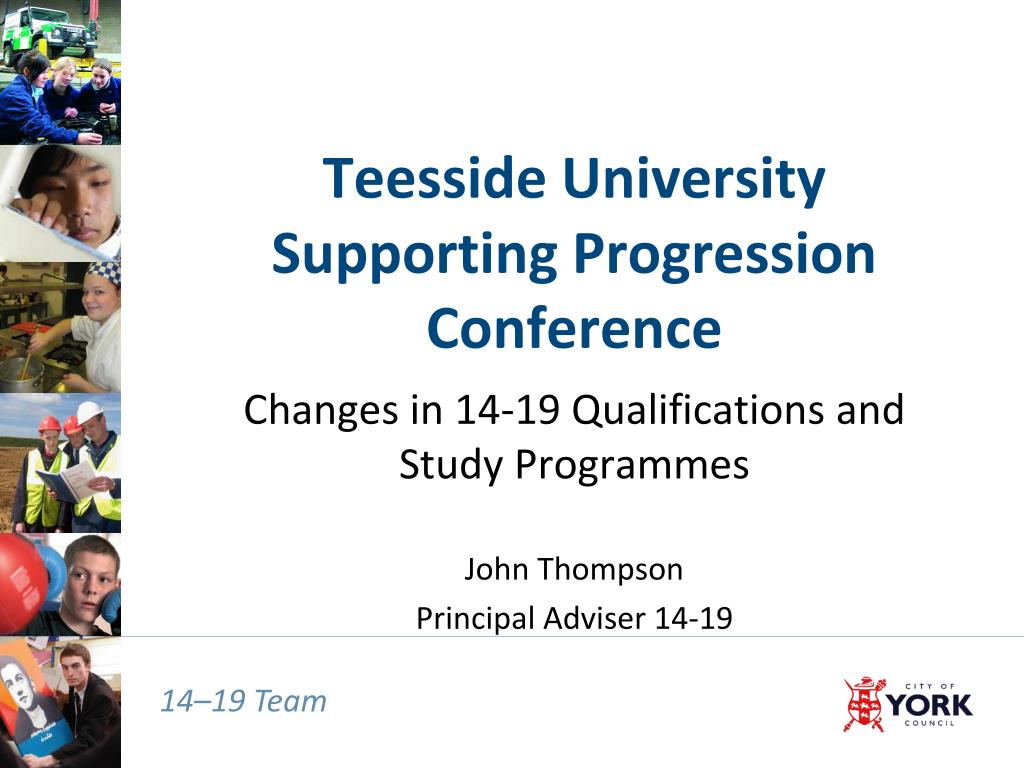 Teesside University Supporting Progression Conference

Changes in 14-19 Qualifications and Study Programmes

John Thompson

Principal Adviser 14-19

14–19 Team

CITY OF YORK COUNCIL